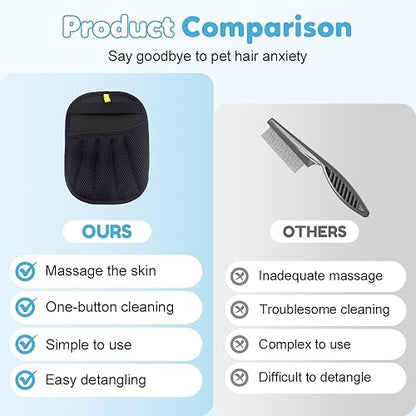 Product Comparison

Say goodbye to pet hair anxiety

OURS

Massage the skin

One-button cleaning

Simple to use

Easy detangling

OTHERS

Inadequate massage

Troublesome cleaning

Complex to use

Difficult to detangle